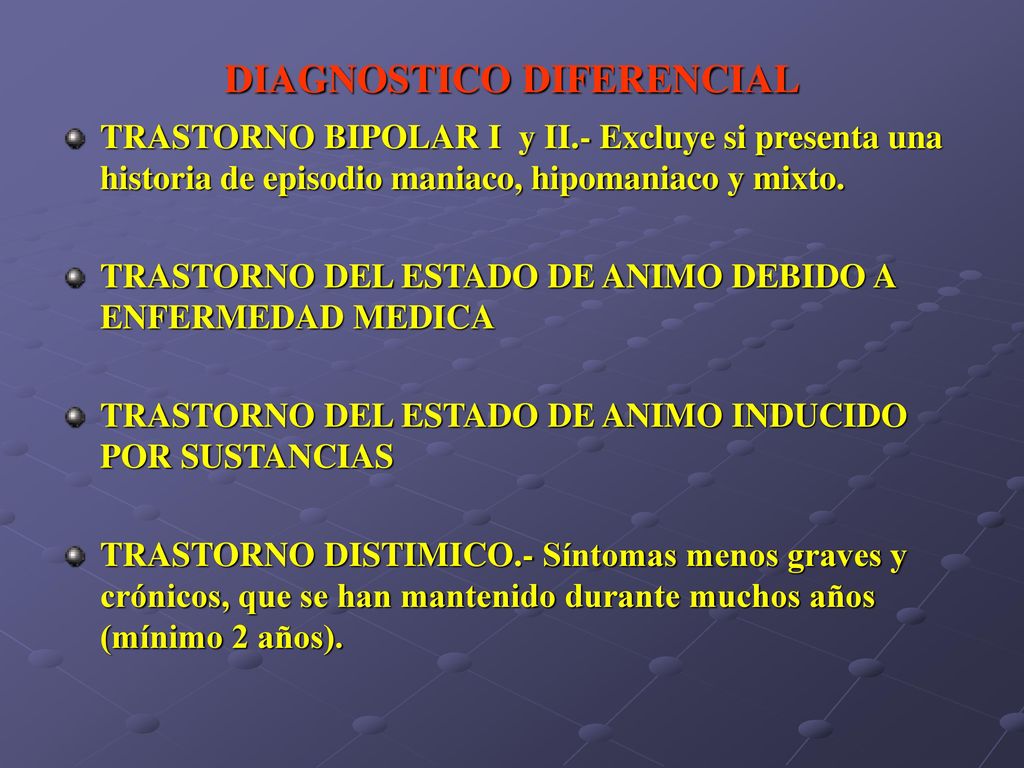 DIAGNOSTICO DIFERENCIAL

TRASTORNO BIPOLAR I y II.- Excluye si presenta una historia de episodio maniaco, hipomaniaco y mixto.

TRASTORNO DEL ESTADO DE ANIMO DEBIDO A ENFERMEDAD MEDICA

TRASTORNO DEL ESTADO DE ANIMO INDUCIDO POR SUSTANCIAS

TRASTORNO DISTIMICO.- Síntomas menos graves y crónicos, que se han mantenido durante muchos años (mínimo 2 años).